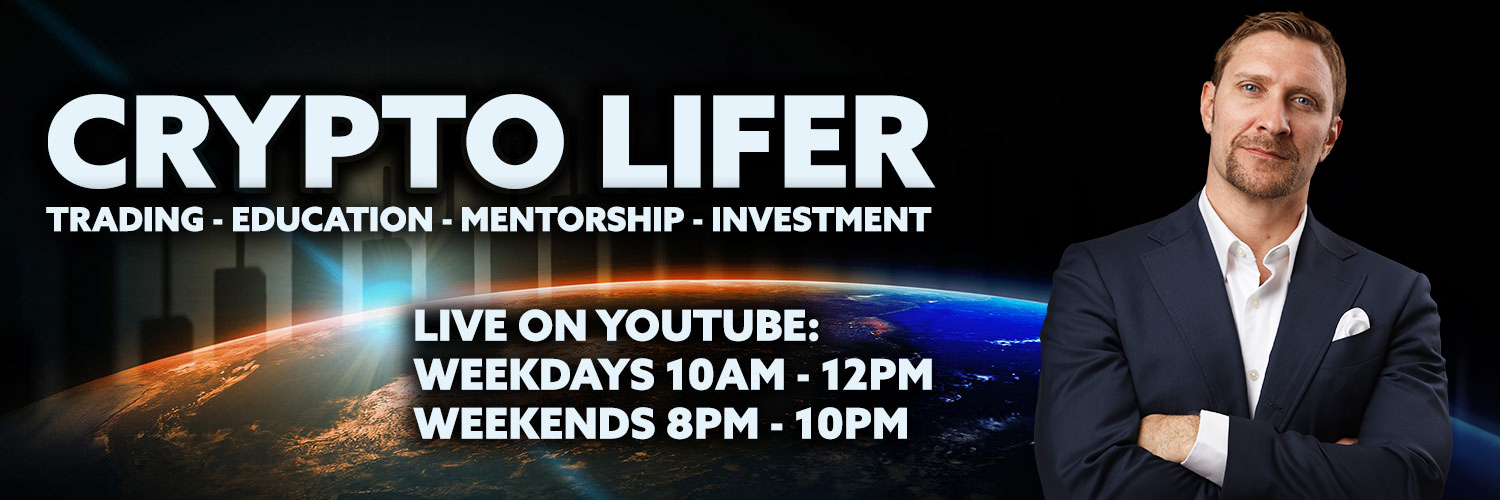 CRYPTO LIFER
TRADING - EDUCATION - MENTORSHIP - INVESTMENT

LIVE ON YOUTUBE:
WEEKDAYS 10AM - 12PM
WEEKENDS 8PM - 10PM